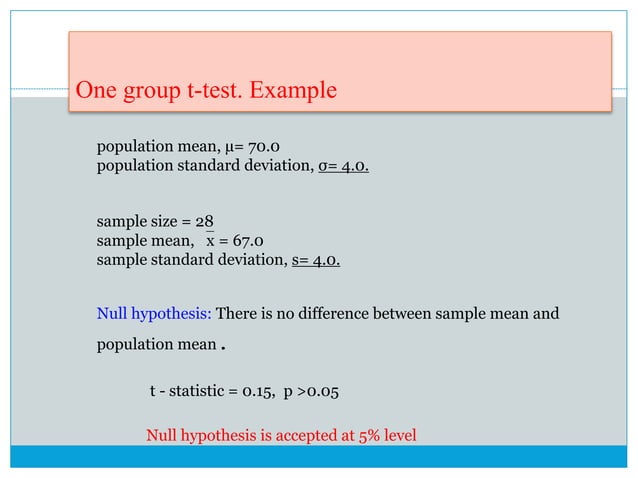 One group t-test. Example

population mean, μ= 70.0
population standard deviation, σ= 4.0.

sample size = 28
sample mean, $\bar{x}$ = 67.0
sample standard deviation, s= 4.0.

Null hypothesis: There is no difference between sample mean and population mean .

t - statistic = 0.15, p >0.05

Null hypothesis is accepted at 5% level